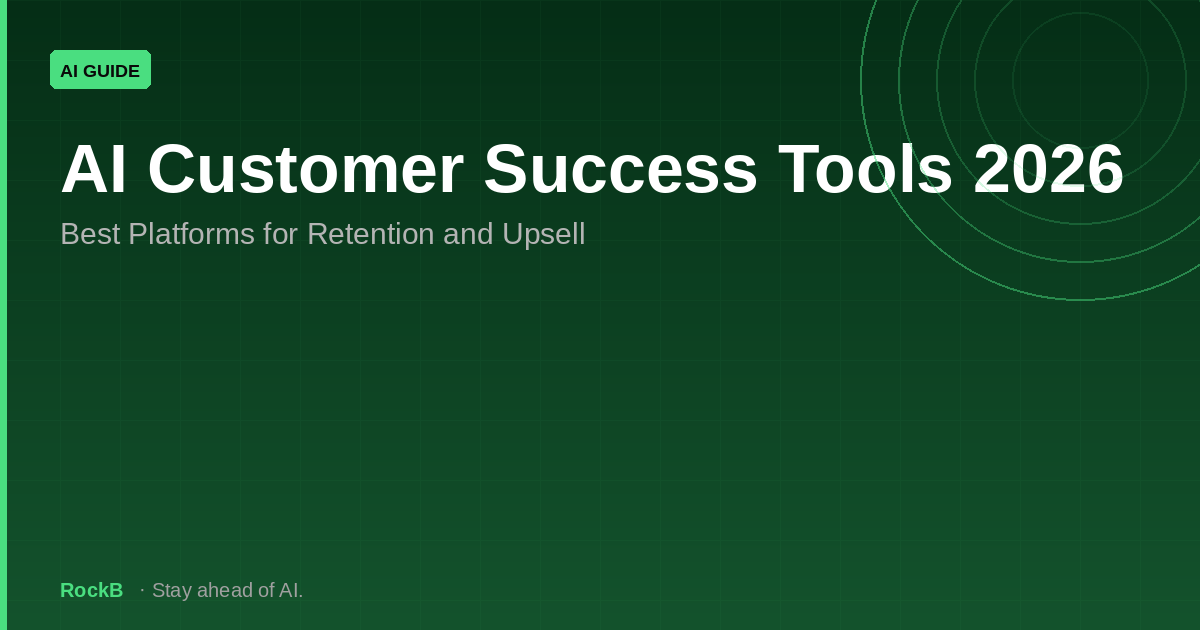 AI GUIDE

AI Customer Success Tools 2026

Best Platforms for Retention and Upsell

RockB · Stay ahead of AI.